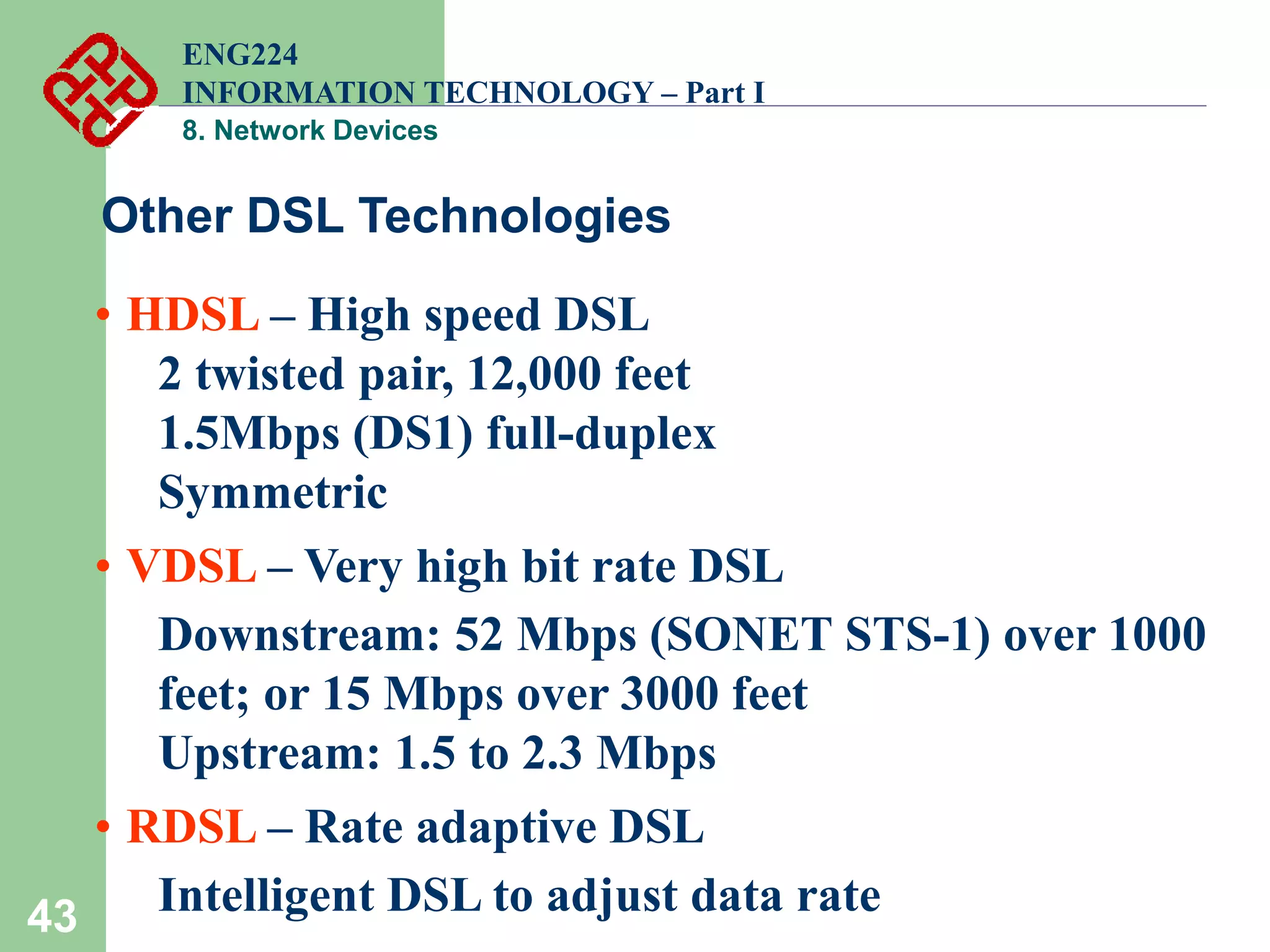 ENG224
INFORMATION TECHNOLOGY – Part I
8. Network Devices

Other DSL Technologies

• HDSL – High speed DSL
2 twisted pair, 12,000 feet
1.5Mbps (DS1) full-duplex
Symmetric

• VDSL – Very high bit rate DSL
Downstream: 52 Mbps (SONET STS-1) over 1000 feet; or 15 Mbps over 3000 feet
Upstream: 1.5 to 2.3 Mbps

• RDSL – Rate adaptive DSL
Intelligent DSL to adjust data rate

43